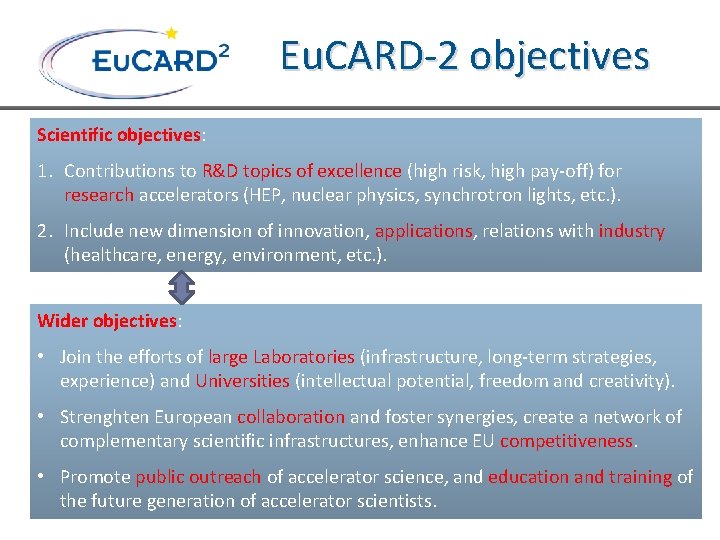 EuCARD²

EuCARD-2 objectives

Scientific objectives:

1. Contributions to R&D topics of excellence (high risk, high pay-off) for research accelerators (HEP, nuclear physics, synchrotron lights, etc.).

2. Include new dimension of innovation, applications, relations with industry (healthcare, energy, environment, etc.).

Wider objectives:

• Join the efforts of large Laboratories (infrastructure, long-term strategies, experience) and Universities (intellectual potential, freedom and creativity).

• Strenghten European collaboration and foster synergies, create a network of complementary scientific infrastructures, enhance EU competitiveness.

• Promote public outreach of accelerator science, and education and training of the future generation of accelerator scientists.